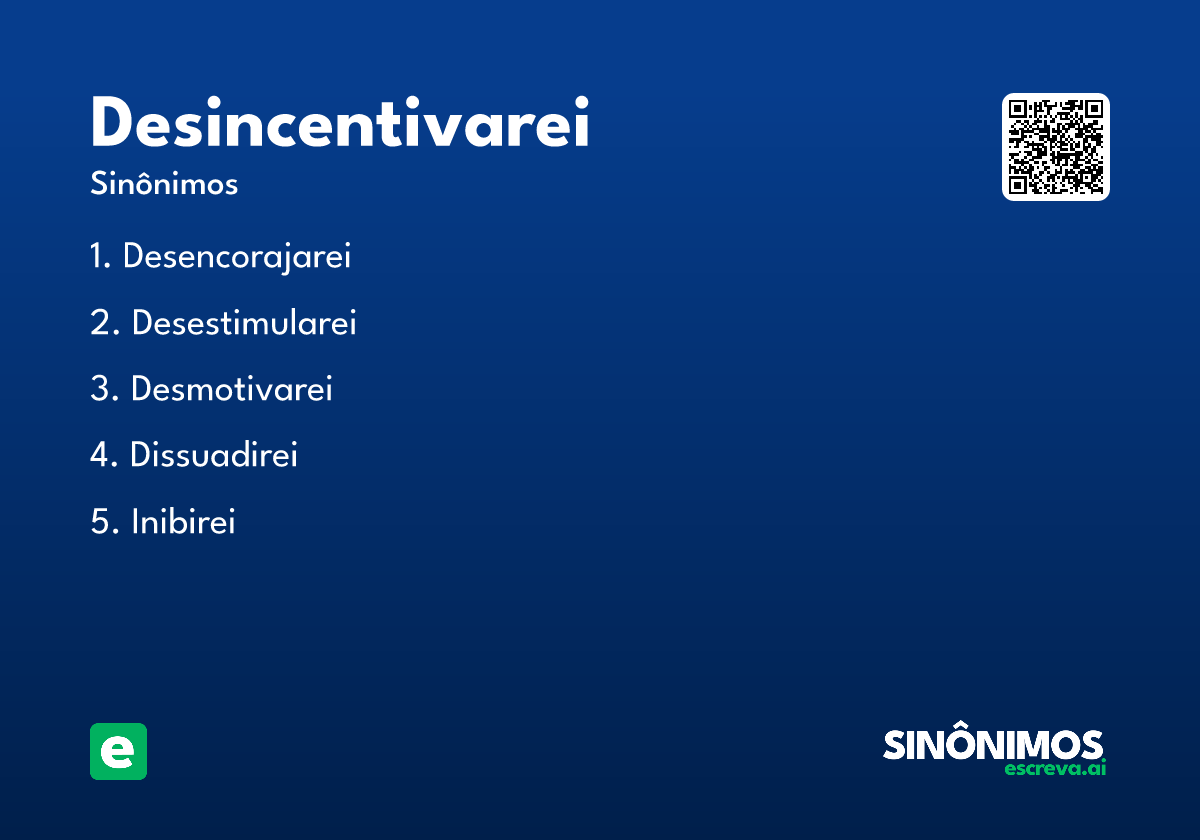 Desincentivarei

Sinônimos

1. Desencorajarei

2. Desestimularei

3. Desmotivarei

4. Dissuadirei

5. Inibirei

e

SINÔNIMOS
escreva.ai